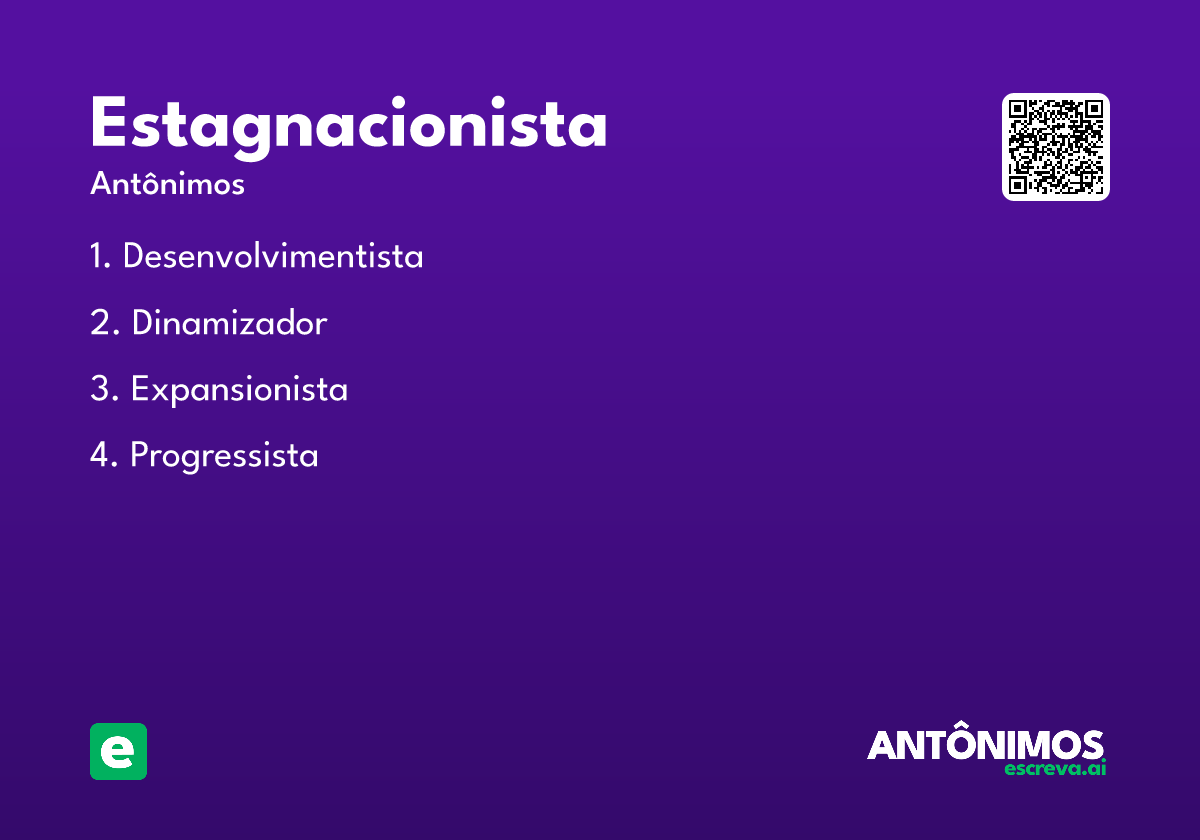 Estagnacionista

Antônimos

1. Desenvolvimentista
2. Dinamizador
3. Expansionista
4. Progressista

e

ANTÔNIMOS
escreva.ai